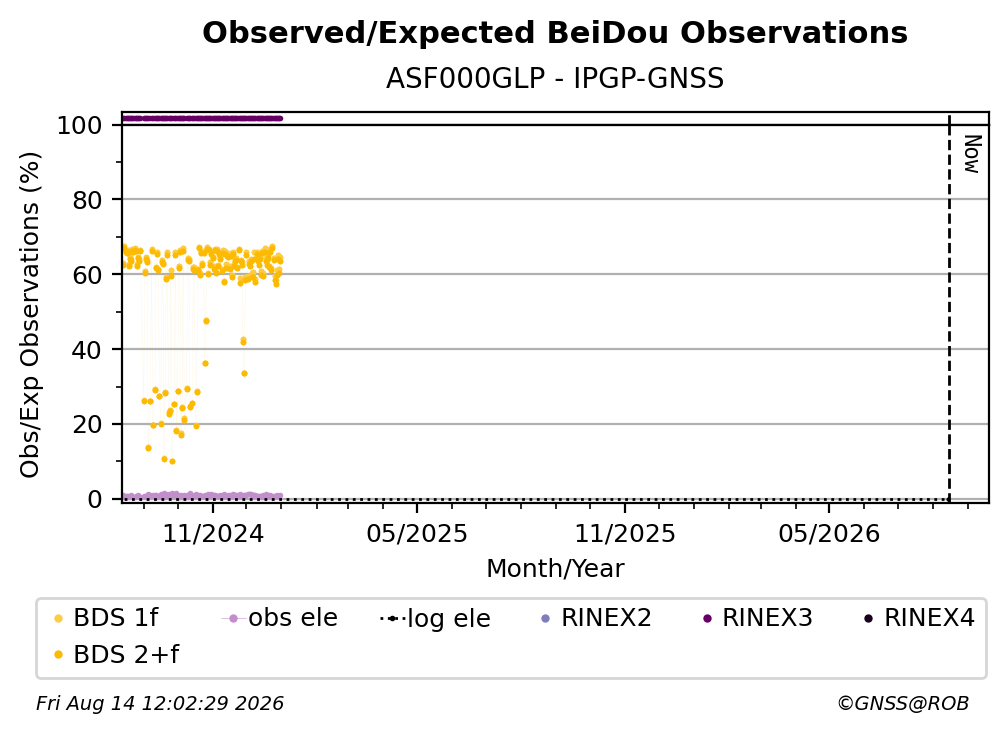 Observed/Expected BeiDou Observations
ASF000GLP - IPGP-GNSS

Obs/Exp Observations (%)
100
80
60
40
20
0

Now

11/2024
05/2025
11/2025
05/2026
Month/Year

BDS 1f
obs ele
log ele
RINEX2
RINEX3
RINEX4
BDS 2+f

Fri Aug 14 12:02:29 2026
©GNSS@ROB